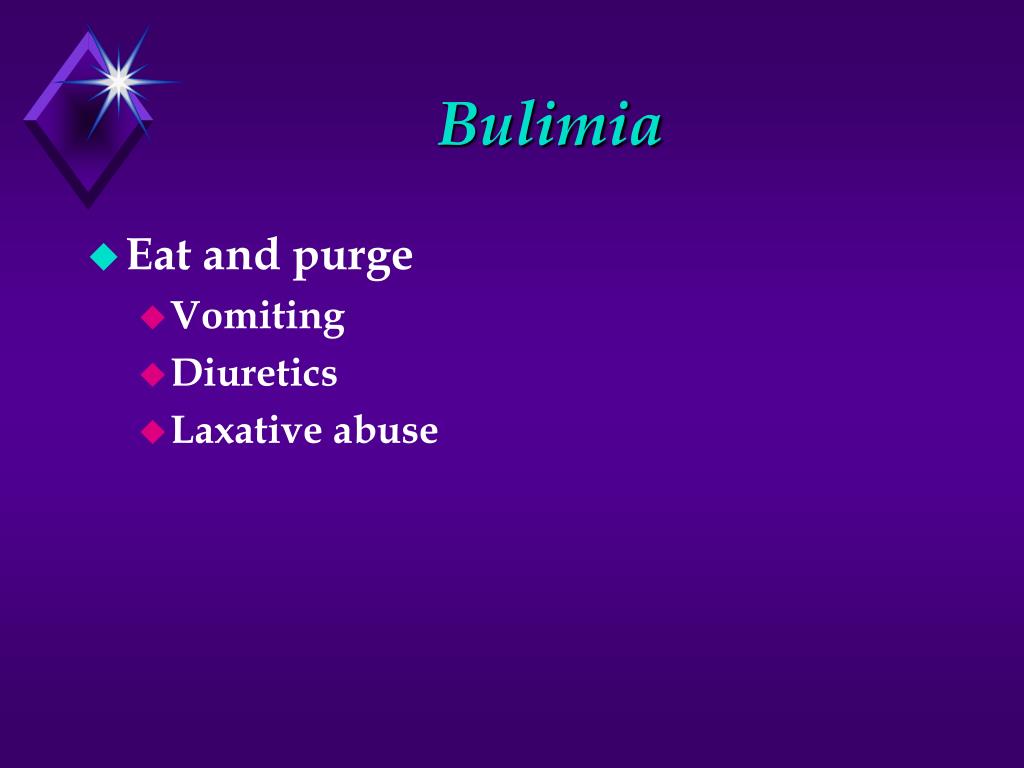 Bulimia

Eat and purge
Vomiting
Diuretics
Laxative abuse